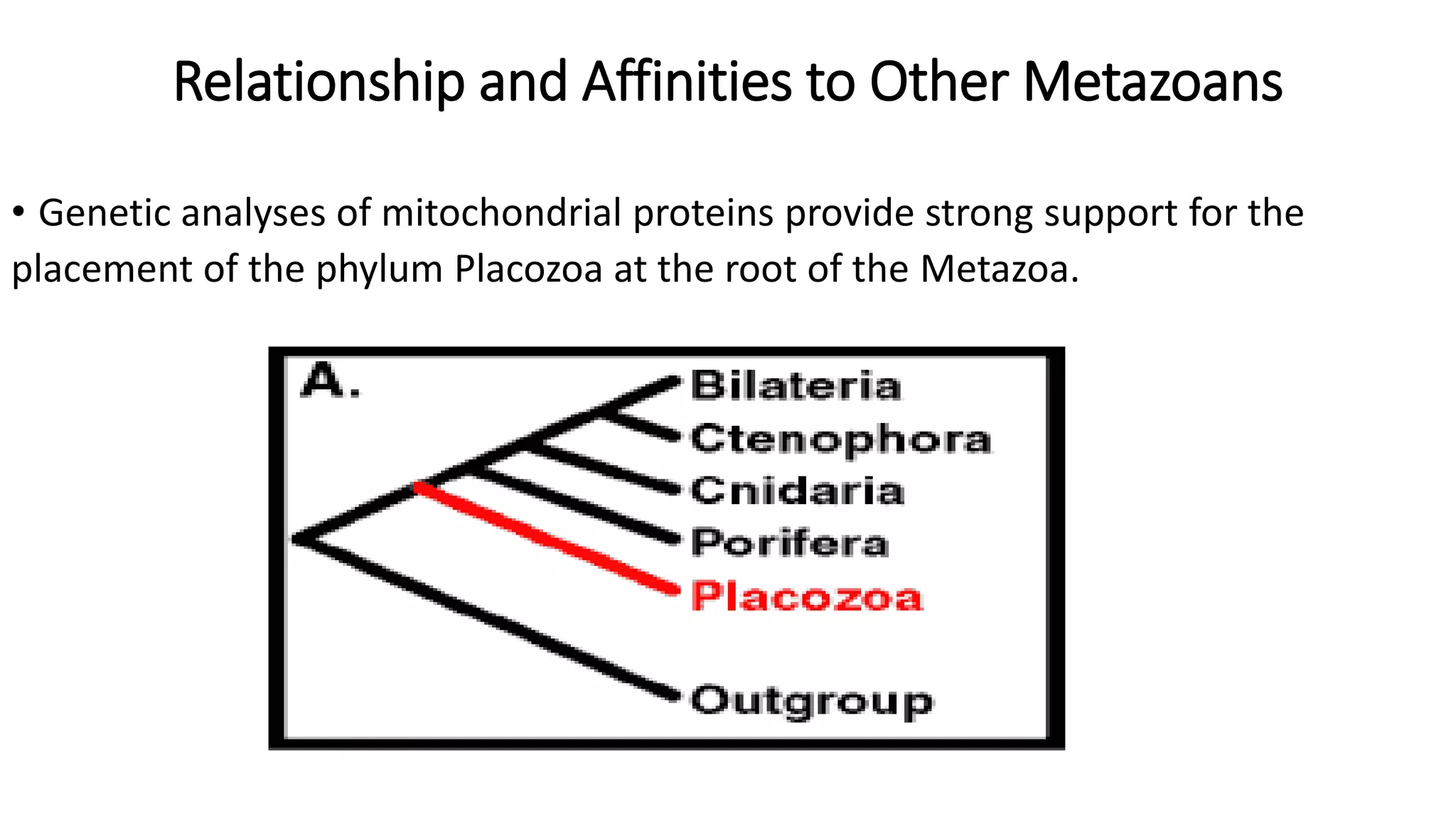 Relationship and Affinities to Other Metazoans

• Genetic analyses of mitochondrial proteins provide strong support for the placement of the phylum Placozoa at the root of the Metazoa.

A.

Bilateria
Ctenophora
Cnidaria
Porifera
Placozoa
Outgroup